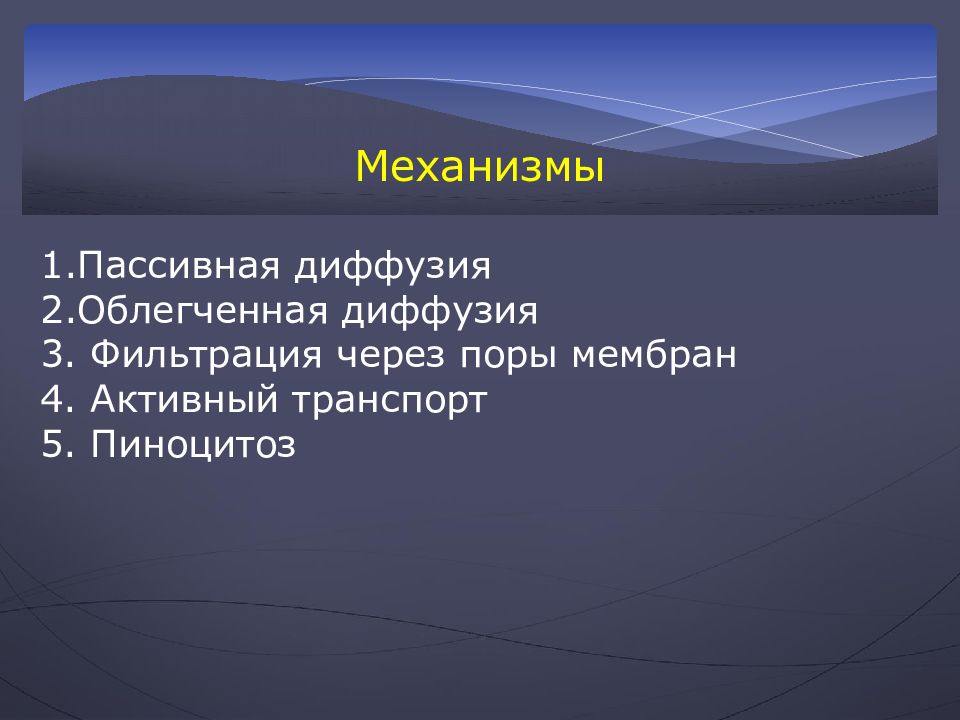 Механизмы

1.Пассивная диффузия
2.Облегченная диффузия
3. Фильтрация через поры мембран
4. Активный транспорт
5. Пиноцитоз